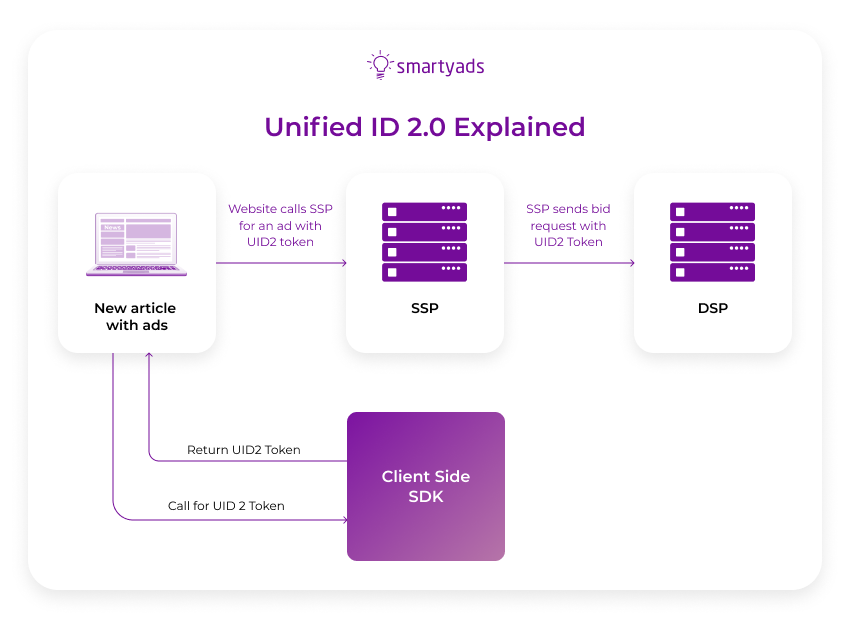 smartyads

Unified ID 2.0 Explained

News

New article with ads

Website calls SSP for an ad with UID2 token

SSP

SSP sends bid request with UID2 Token

DSP

Return UID2 Token

Call for UID 2 Token

Client Side SDK